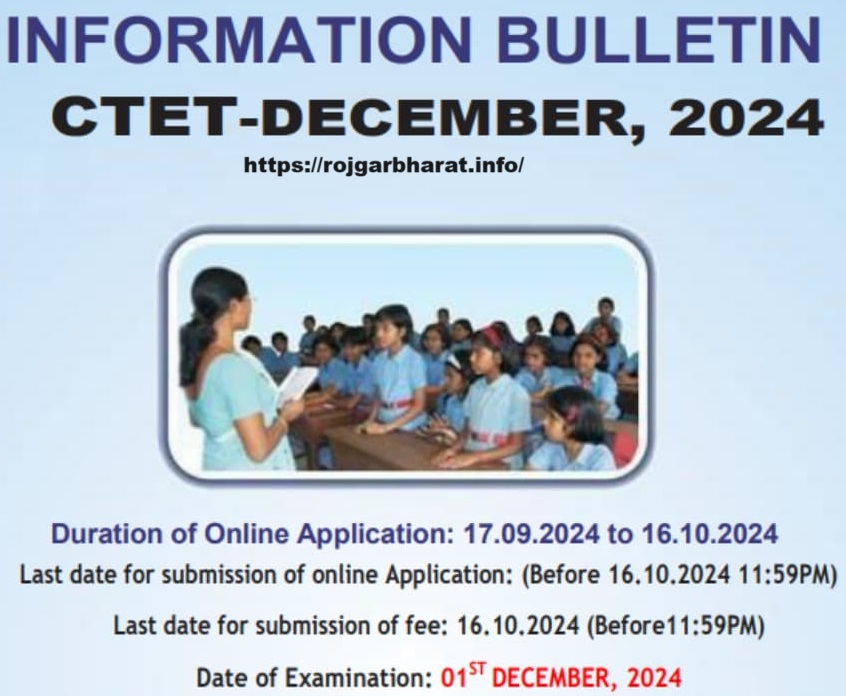 INFORMATION BULLETIN

CTET-DECEMBER, 2024

https://rojgarbharat.info/

Duration of Online Application: 17.09.2024 to 16.10.2024

Last date for submission of online Application: (Before 16.10.2024 11:59PM)

Last date for submission of fee: 16.10.2024 (Before11:59PM)

Date of Examination: 01$^{ST}$ DECEMBER, 2024